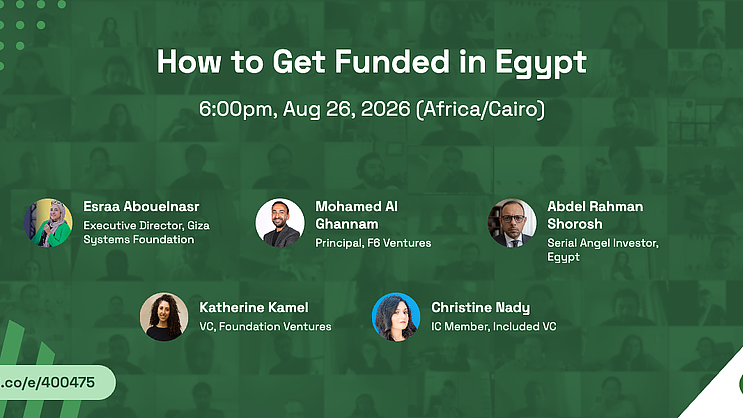 How to Get Funded in Egypt

6:00pm, Aug 26, 2026 (Africa/Cairo)

Esraa Abouelnasr
Executive Director, Giza Systems Foundation

Mohamed Al Ghannam
Principal, F6 Ventures

Abdel Rahman Shorosh
Serial Angel Investor, Egypt

Katherine Kamel
VC, Foundation Ventures

Christine Nady
IC Member, Included VC

.co/e/400475